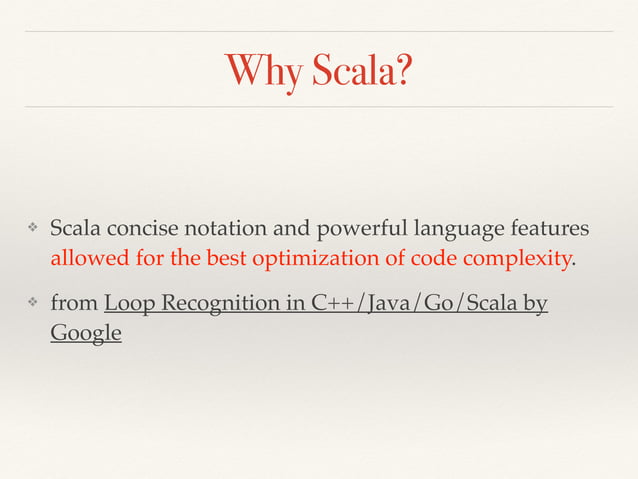 Why Scala?

❖ Scala concise notation and powerful language features allowed for the best optimization of code complexity.

❖ from Loop Recognition in C++/Java/Go/Scala by Google